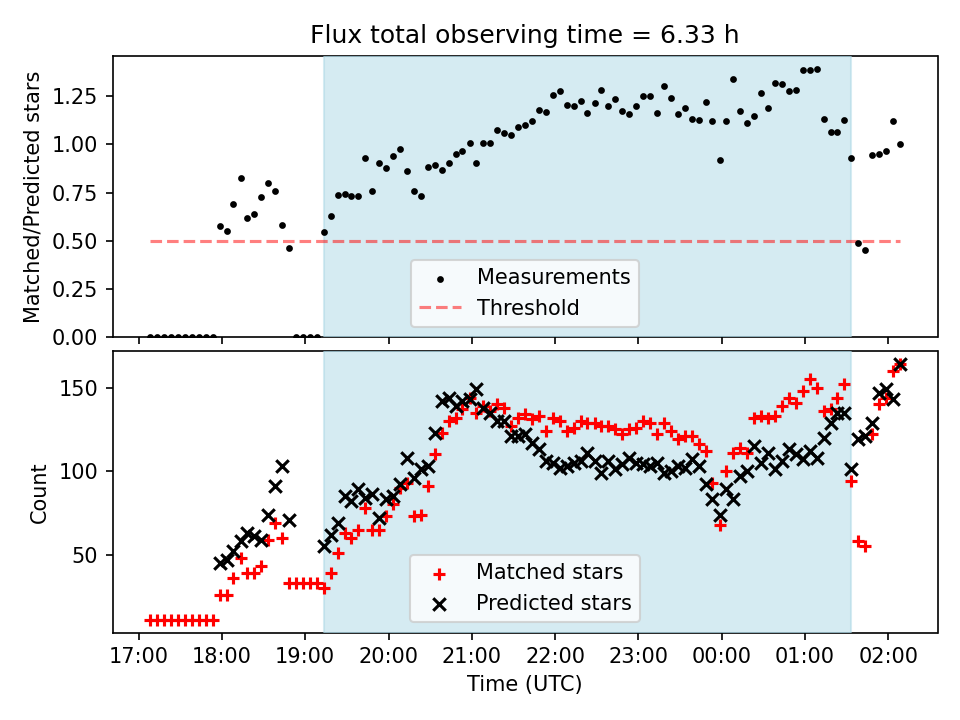 Flux total observing time = 6.33 h

Matched/Predicted stars

1.25
1.00
0.75
0.50
0.25
0.00

Measurements
Threshold

Count

150
100
50

Matched stars
Predicted stars

17:00 18:00 19:00 20:00 21:00 22:00 23:00 00:00 01:00 02:00

Time (UTC)